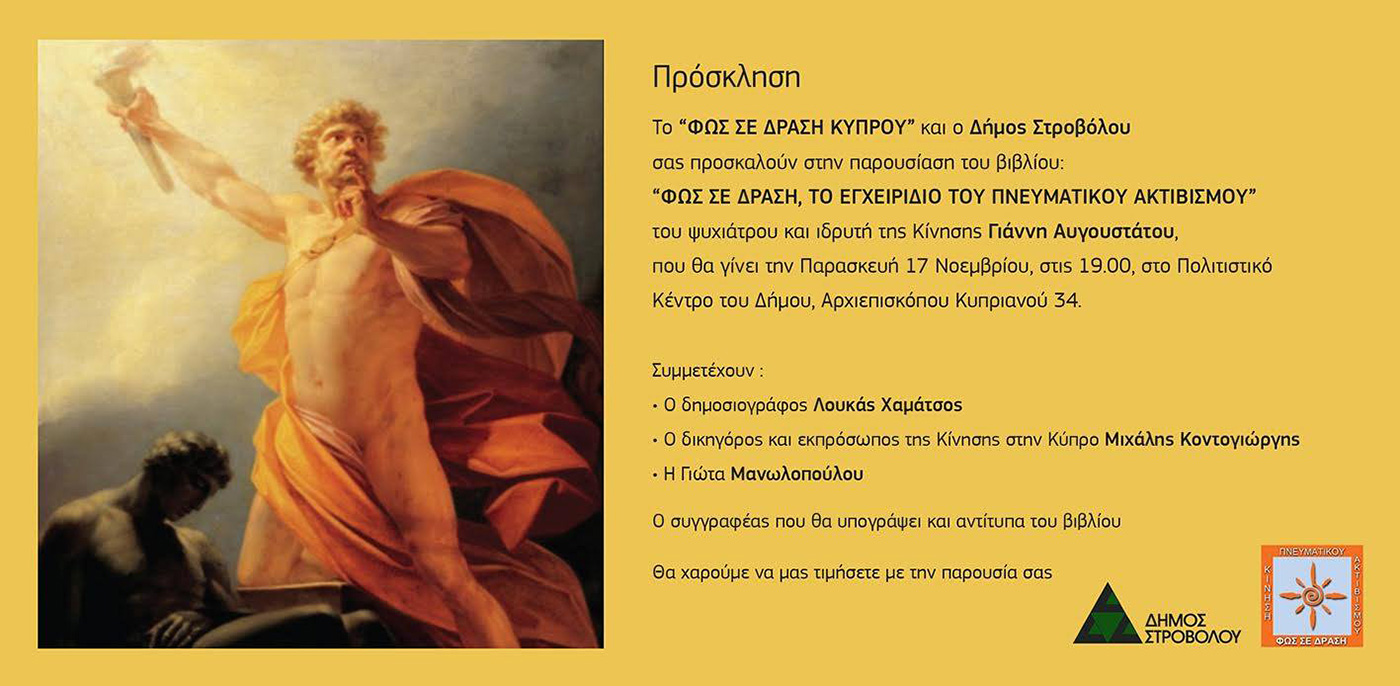 Πρόσκληση

Το "ΦΩΣ ΣΕ ΔΡΑΣΗ ΚΥΠΡΟΥ" και ο Δήμος Στροβόλου σας προσκαλούν στην παρουσίαση του βιβλίου: "ΦΩΣ ΣΕ ΔΡΑΣΗ, ΤΟ ΕΓΧΕΙΡΙΔΙΟ ΤΟΥ ΠΝΕΥΜΑΤΙΚΟΥ ΑΚΤΙΒΙΣΜΟΥ" του ψυχιάτρου και ιδρυτή της Κίνησης Γιάννη Αυγουστάτου, που θα γίνει την Παρασκευή 17 Νοεμβρίου, στις 19.00, στο Πολιτιστικό Κέντρο του Δήμου, Αρχιεπισκόπου Κυπριανού 34.

Συμμετέχουν :
• Ο δημοσιογράφος Λουκάς Χαμάτσος
• Ο δικηγόρος και εκπρόσωπος της Κίνησης στην Κύπρο Μιχάλης Κοντογιώργης
• Η Γιώτα Μανωλοπούλου

Ο συγγραφέας που θα υπογράψει και αντίτυπα του βιβλίου

Θα χαρούμε να μας τιμήσετε με την παρουσία σας

ΔΗΜΟΣ ΣΤΡΟΒΟΛΟΥ

ΚΙΝΗΣΗ ΠΝΕΥΜΑΤΙΚΟΥ ΑΚΤΙΒΙΣΜΟΥ
ΦΩΣ ΣΕ ΔΡΑΣΗ